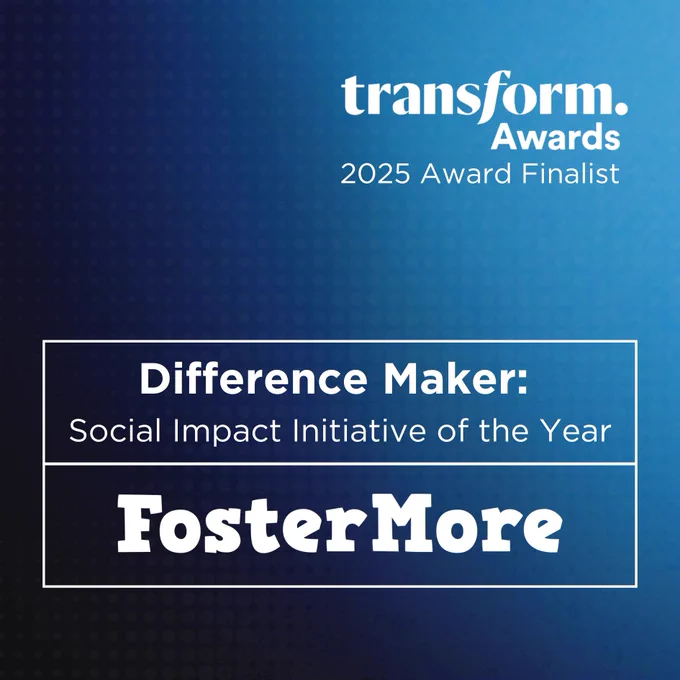 transform.
Awards
2025 Award Finalist

Difference Maker:
Social Impact Initiative of the Year

FosterMore